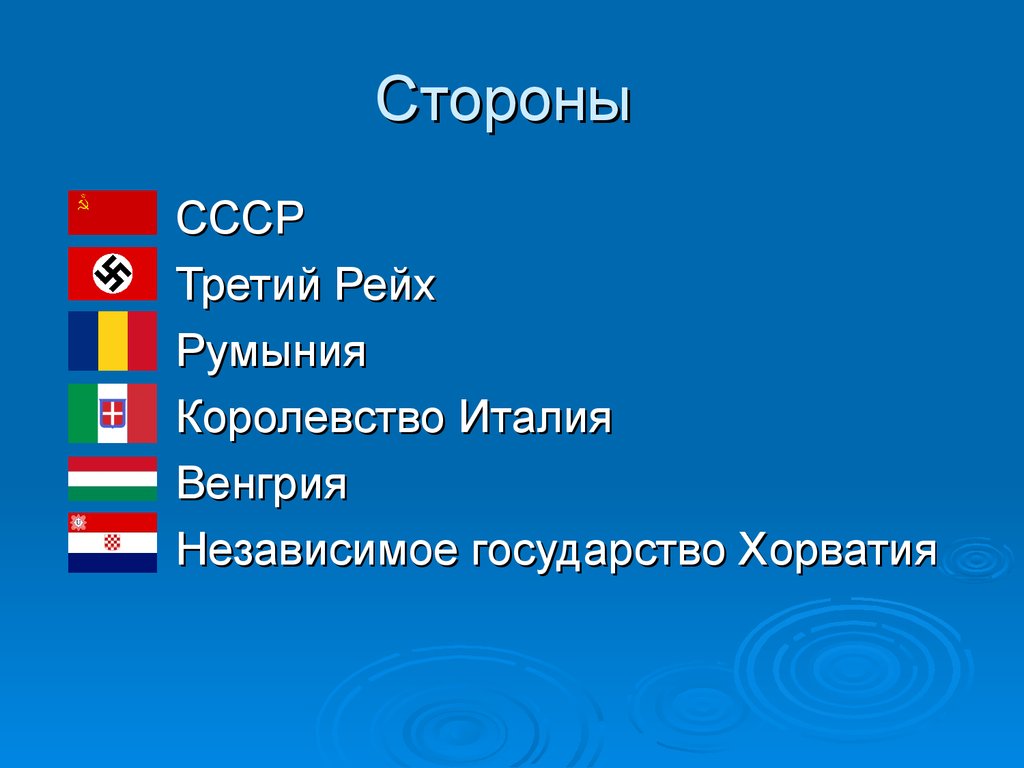 Стороны

СССР
Третий Рейх
Румыния
Королевство Италия
Венгрия
Независимое государство Хорватия